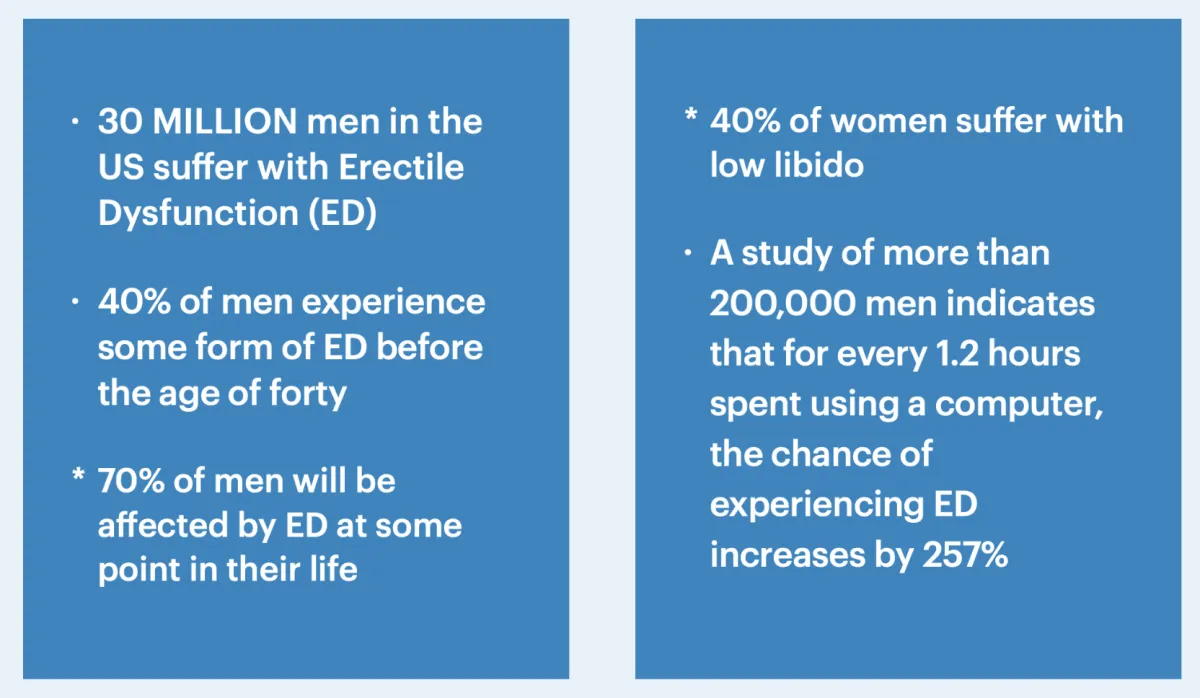 · 30 MILLION men in the US suffer with Erectile Dysfunction (ED)

· 40% of men experience some form of ED before the age of forty

* 70% of men will be affected by ED at some point in their life

* 40% of women suffer with low libido

· A study of more than 200,000 men indicates that for every 1.2 hours spent using a computer, the chance of experiencing ED increases by 257%